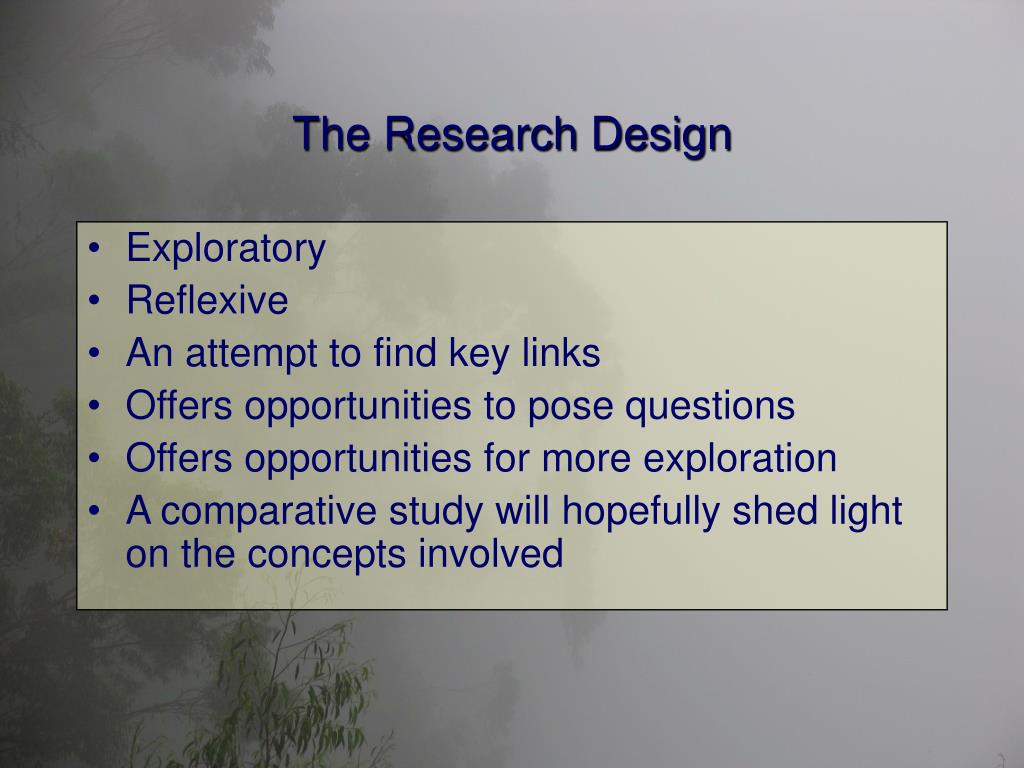 The Research Design

• Exploratory
• Reflexive
• An attempt to find key links
• Offers opportunities to pose questions
• Offers opportunities for more exploration
• A comparative study will hopefully shed light on the concepts involved